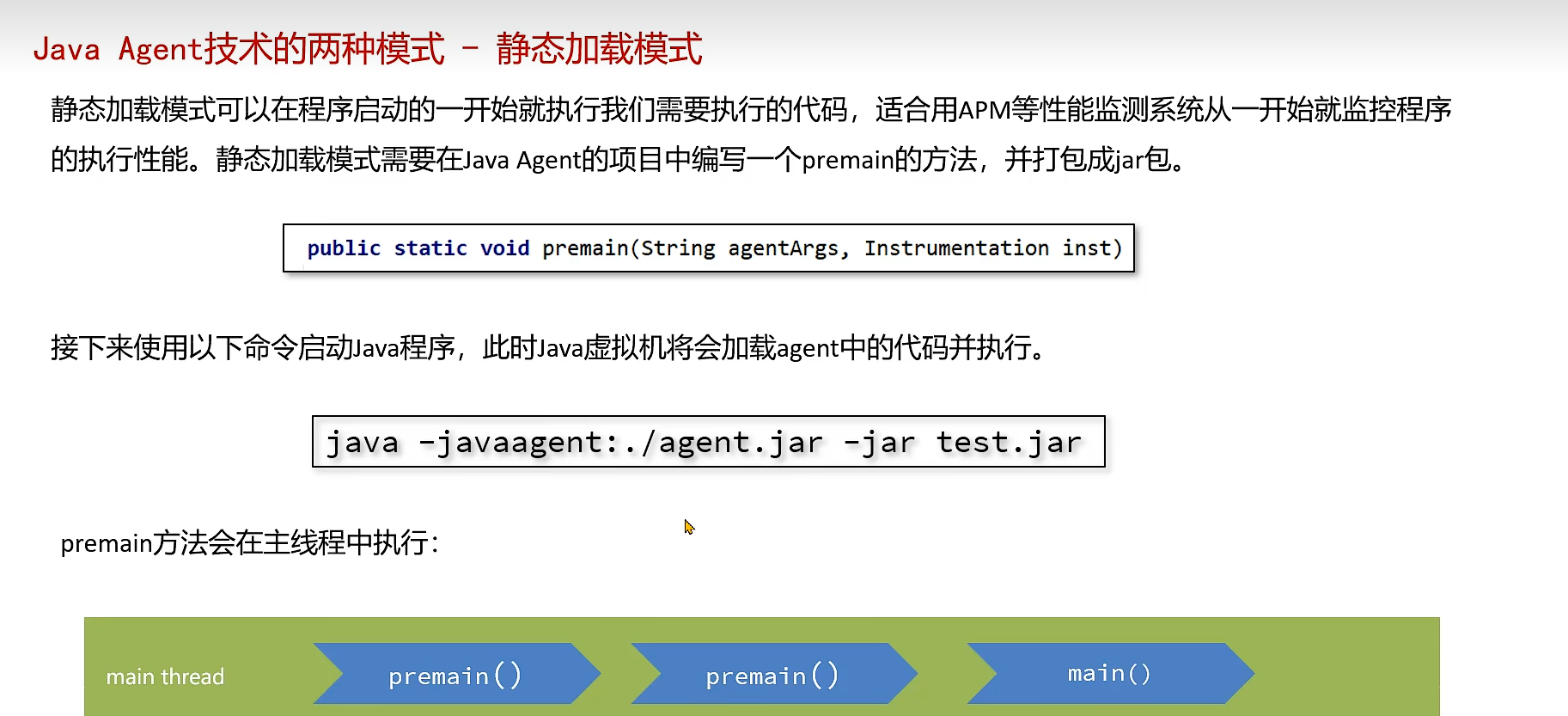 Java Agent技术的两种模式 - 静态加载模式

静态加载模式可以在程序启动的一开始就执行我们需要执行的代码，适合用APM等性能监测系统从一开始就监控程序的执行性能。静态加载模式需要在Java Agent的项目中编写一个premain的方法，并打包成jar包。

public static void premain(String agentArgs, Instrumentation inst)

接下来使用以下命令启动Java程序，此时Java虚拟机将会加载agent中的代码并执行。

java -javaagent:./agent.jar -jar test.jar

premain方法会在主线程中执行：

main thread

premain()

premain()

main()